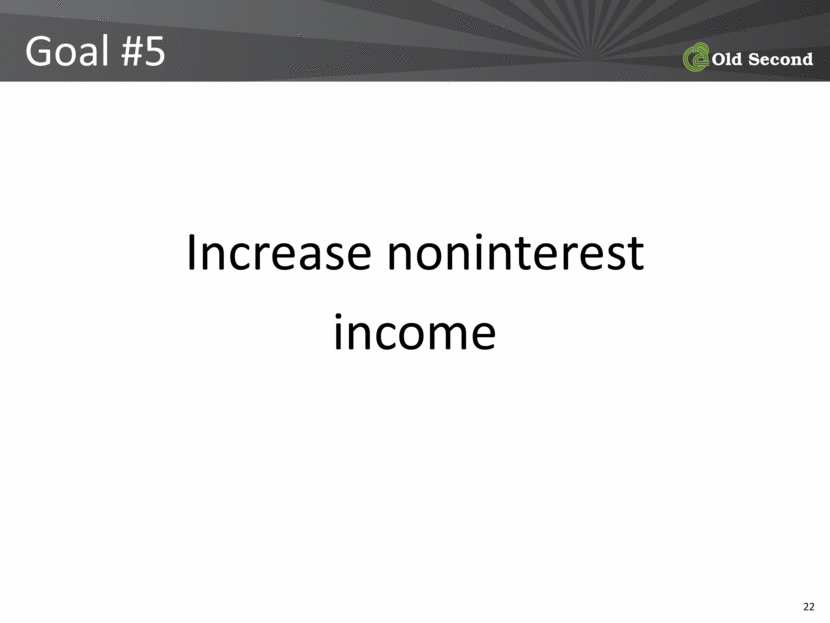 Goal #5

Old Second

Increase noninterest income

22